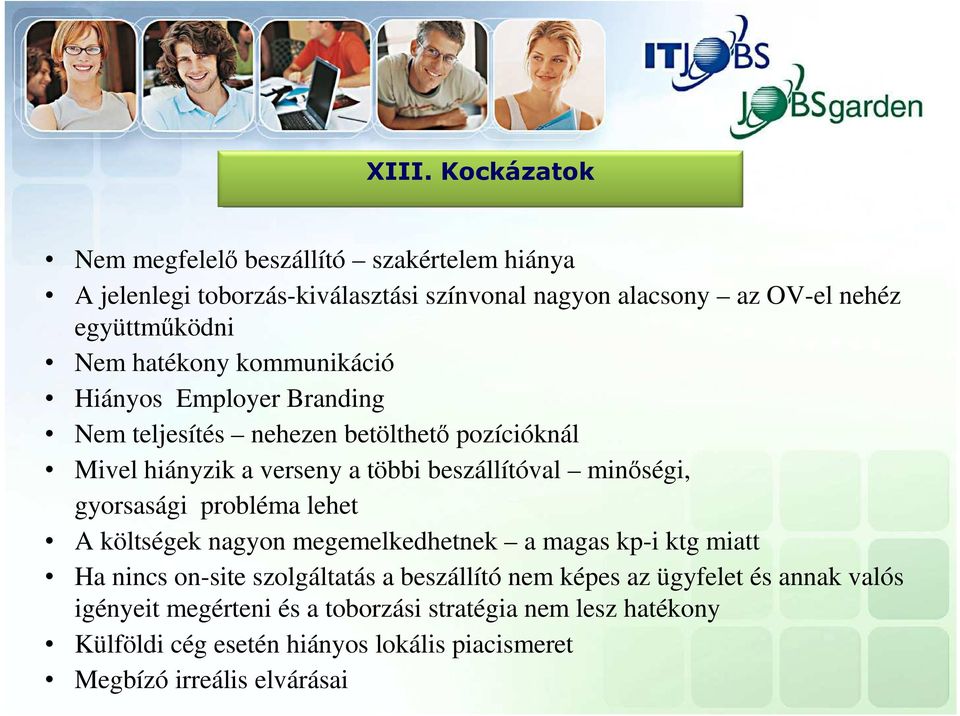 ITJOBS
JOBSgarden

XIII. Kockázatok

• Nem megfelelő beszállító – szakértelem hiánya
• A jelenlegi toborzás-kiválasztási színvonal nagyon alacsony – az OV-el nehéz együttműködni
• Nem hatékony kommunikáció
• Hiányos Employer Branding
• Nem teljesítés – nehezen betölthető pozícióknál
• Mivel hiányzik a verseny a többi beszállítóval – minőségi, gyorsasági probléma lehet
• A költségek nagyon megemelkedhetnek – a magas kp-i ktg miatt
• Ha nincs on-site szolgáltatás a beszállító nem képes az ügyfelet és annak valós igényeit megérteni és a toborzási stratégia nem lesz hatékony
• Külföldi cég esetén hiányos lokális piacismeret
• Megbízó irreális elvárásai